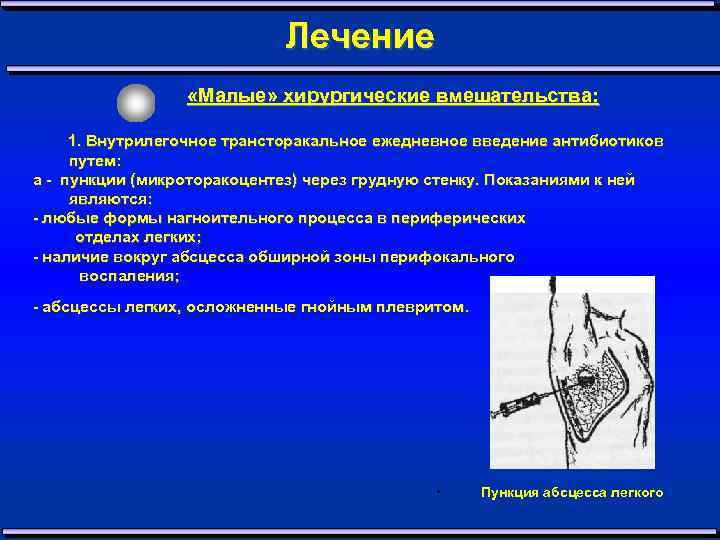 Лечение

«Малые» хирургические вмешательства:

1. Внутрилегочное трансторакальное ежедневное введение антибиотиков путем:
а - пункции (микроторакоцентез) через грудную стенку. Показаниями к ней являются:
- любые формы нагноительного процесса в периферических отделах легких;
- наличие вокруг абсцесса обширной зоны перифокального воспаления;
- абсцессы легких, осложненные гнойным плевритом.

Пункция абсцесса легкого